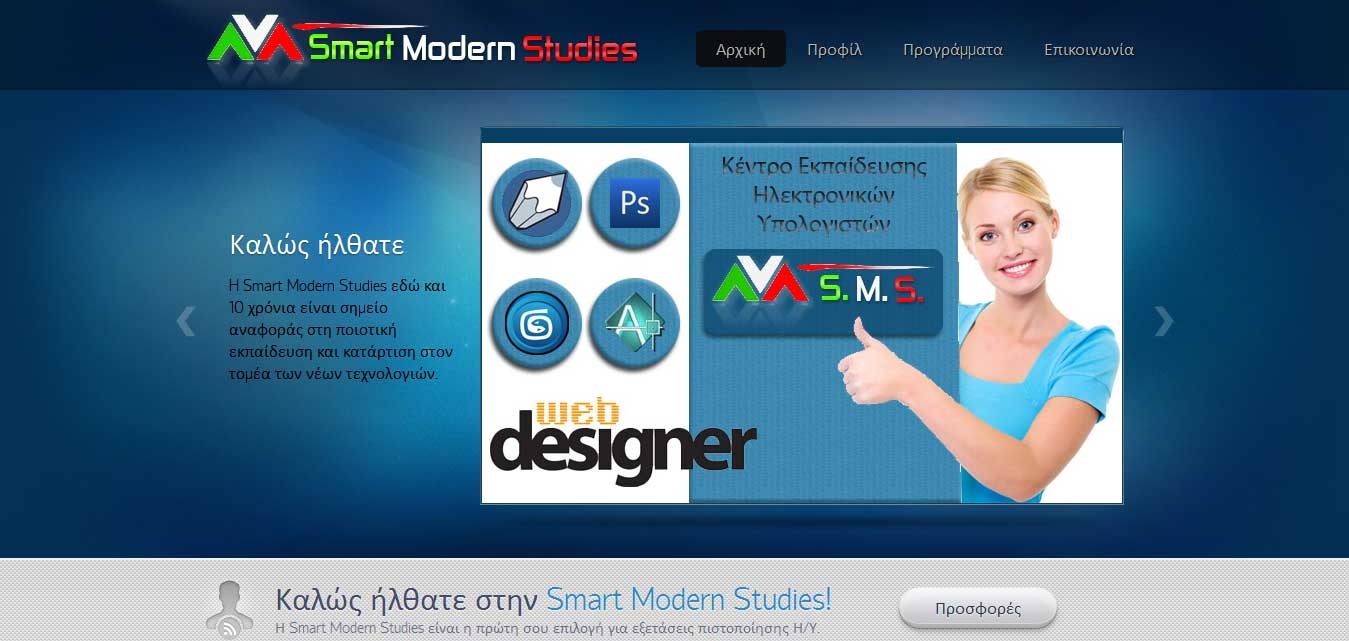 Smart Modern Studies

Αρχική
Προφίλ
Προγράμματα
Επικοινωνία

Καλώς ήλθατε

Η Smart Modern Studies εδώ και 10 χρόνια είναι σημείο αναφοράς στη ποιοτική εκπαίδευση και κατάρτιση στον τομέα των νέων τεχνολογιών.

Ps

web
designer

Κέντρο Εκπαίδευσης Ηλεκτρονικών Υπολογιστών

S. M. S.

Καλώς ήλθατε στην Smart Modern Studies!
Η Smart Modern Studies είναι η πρώτη σου επιλογή για εξετάσεις πιστοποίησης Η/Υ.

Προσφορές